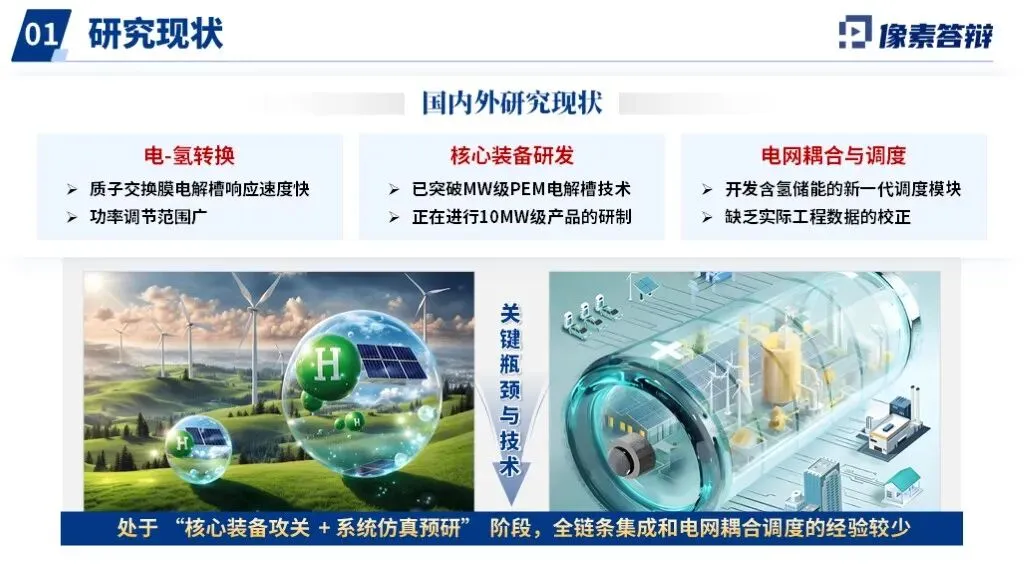 01 研究现状

像素答辩

国内外研究现状

电-氢转换
➢ 质子交换膜电解槽响应速度快
➢ 功率调节范围广

核心装备研发
➢ 已突破MW级PEM电解槽技术
➢ 正在进行10MW级产品的研制

电网耦合与调度
➢ 开发含氢储能的新一代调度模块
➢ 缺乏实际工程数据的校正

H

H

关键瓶颈与技术

处于 “核心装备攻关 + 系统仿真预研” 阶段，全链条集成和电网耦合调度的经验较少